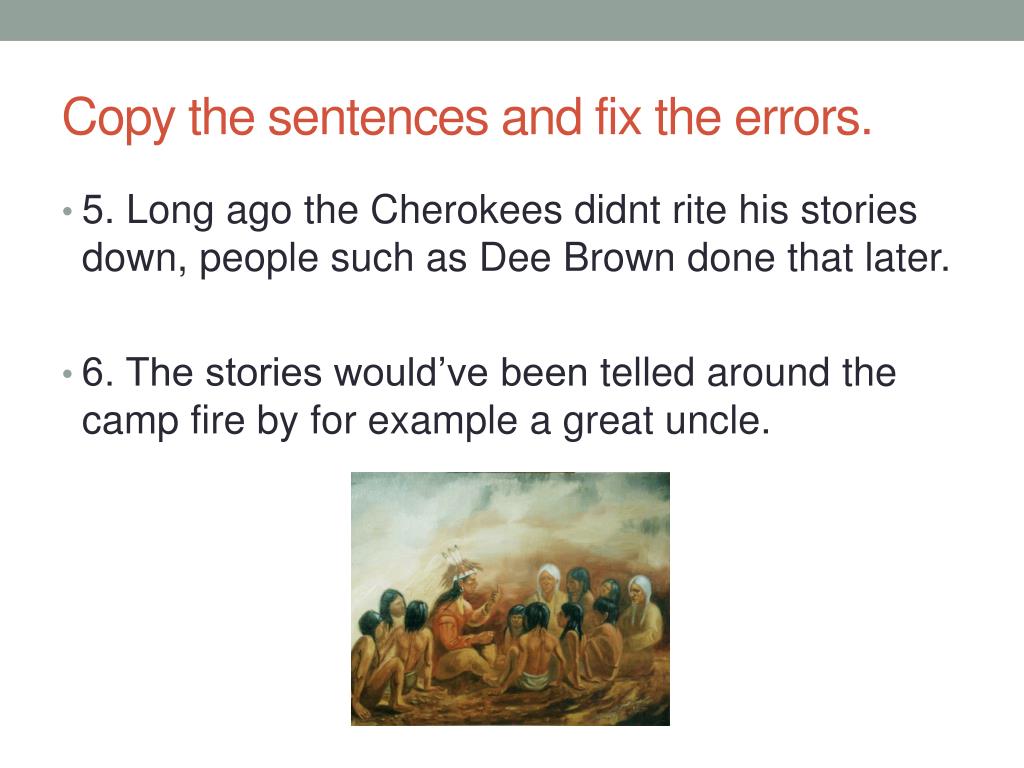 Copy the sentences and fix the errors.

• 5. Long ago the Cherokees didnt rite his stories down, people such as Dee Brown done that later.

• 6. The stories would’ve been telled around the camp fire by for example a great uncle.